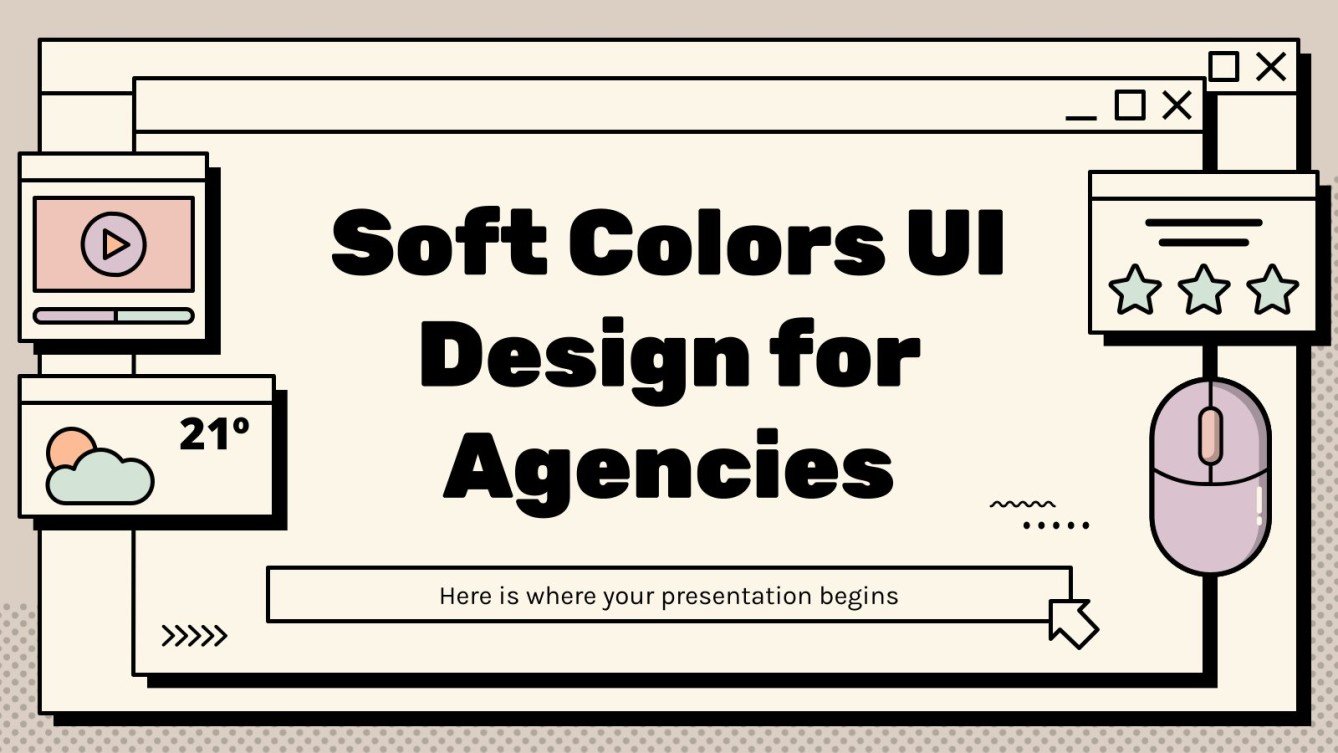 21º

Soft Colors UI Design for Agencies

Here is where your presentation begins